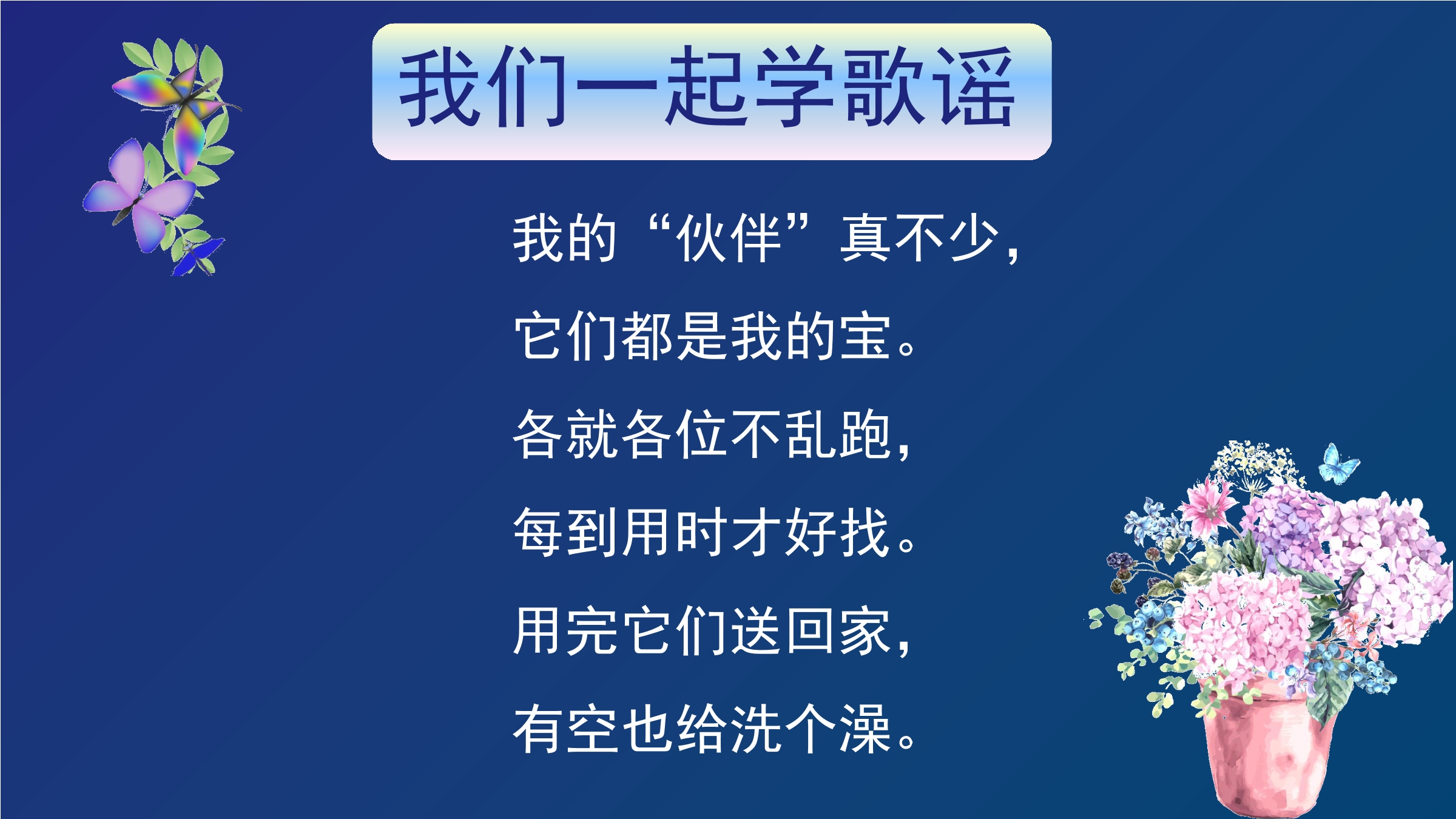 我们一起学歌谣

我的“伙伴”真不少，
它们都是我的宝。
各就各位不乱跑，
每到用时才好找。
用完它们送回家，
有空也给洗个澡。